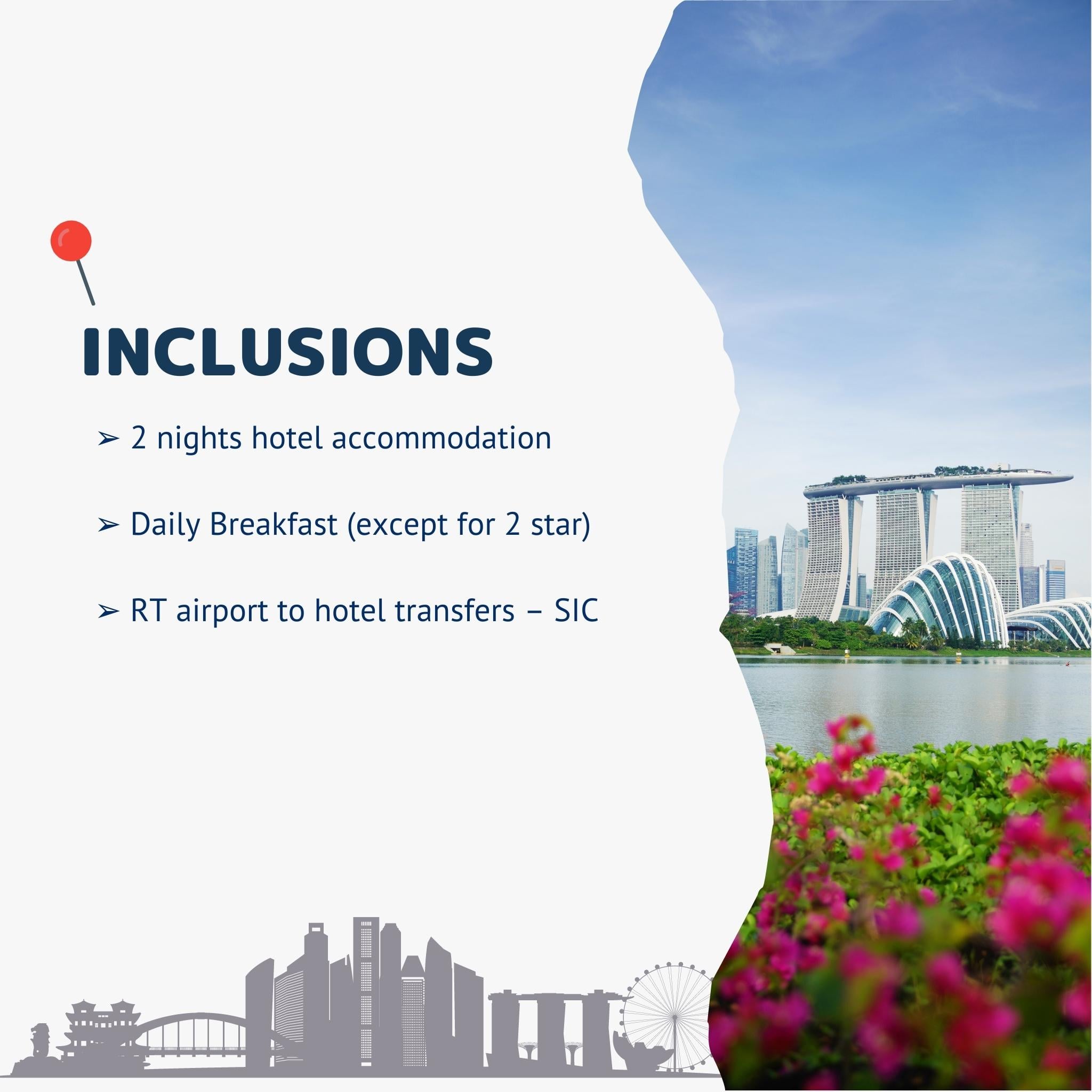 INCLUSIONS

➢ 2 nights hotel accommodation

➢ Daily Breakfast (except for 2 star)

➢ RT airport to hotel transfers – SIC